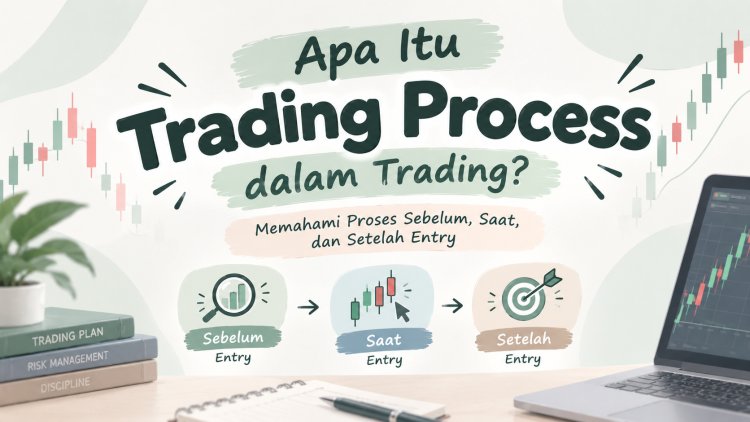 Apa Itu
Trading Process
dalam Trading?

Memahami Proses Sebelum, Saat, dan Setelah Entry

Sebelum
Entry

Saat
Entry

Setelah
Entry

TRADING PLAN
RISK MANAGEMENT
DISCIPLINE